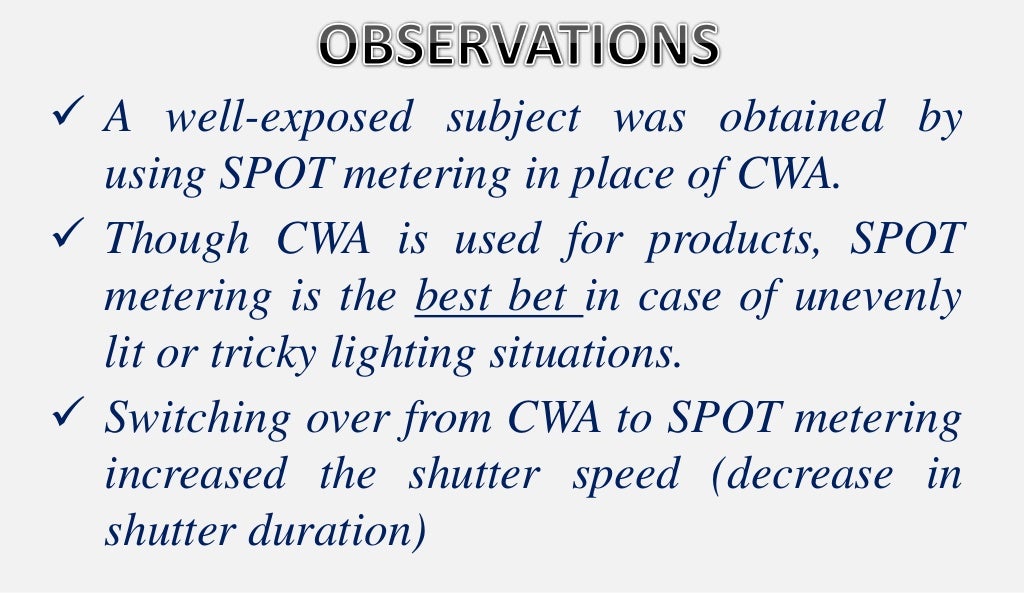 OBSERVATIONS

✓ A well-exposed subject was obtained by using SPOT metering in place of CWA.

✓ Though CWA is used for products, SPOT metering is the best bet in case of unevenly lit or tricky lighting situations.

✓ Switching over from CWA to SPOT metering increased the shutter speed (decrease in shutter duration)